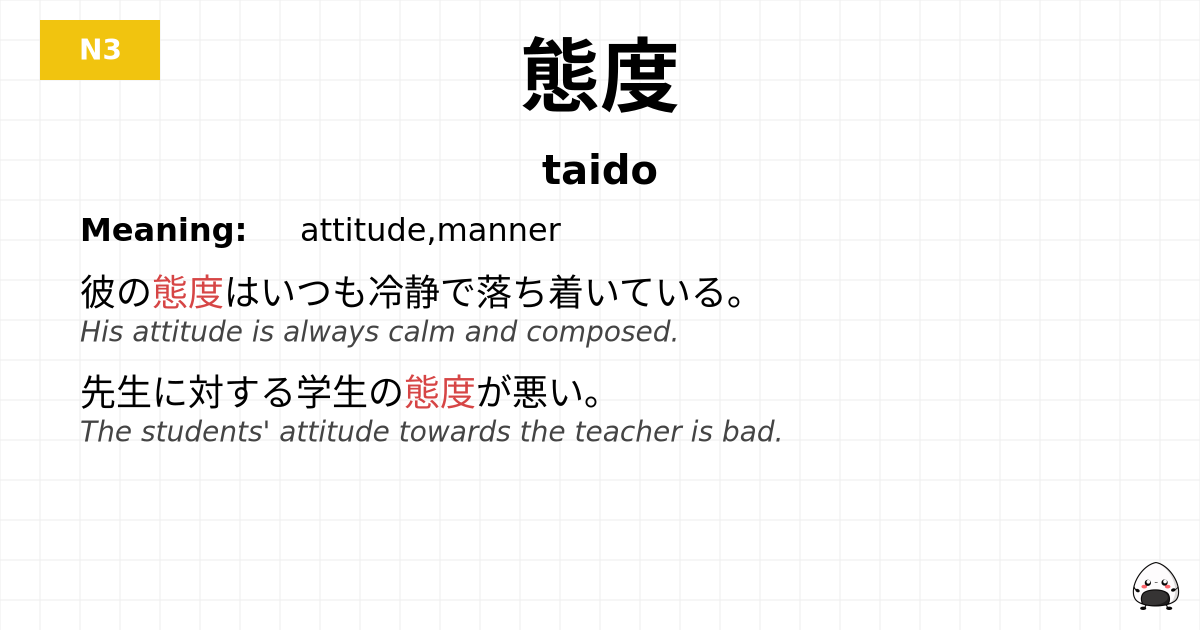 N3

態度

taido

Meaning: attitude,manner

彼の態度はいつも冷静で落ち着いている。
His attitude is always calm and composed.

先生に対する学生の態度が悪い。
The students' attitude towards the teacher is bad.